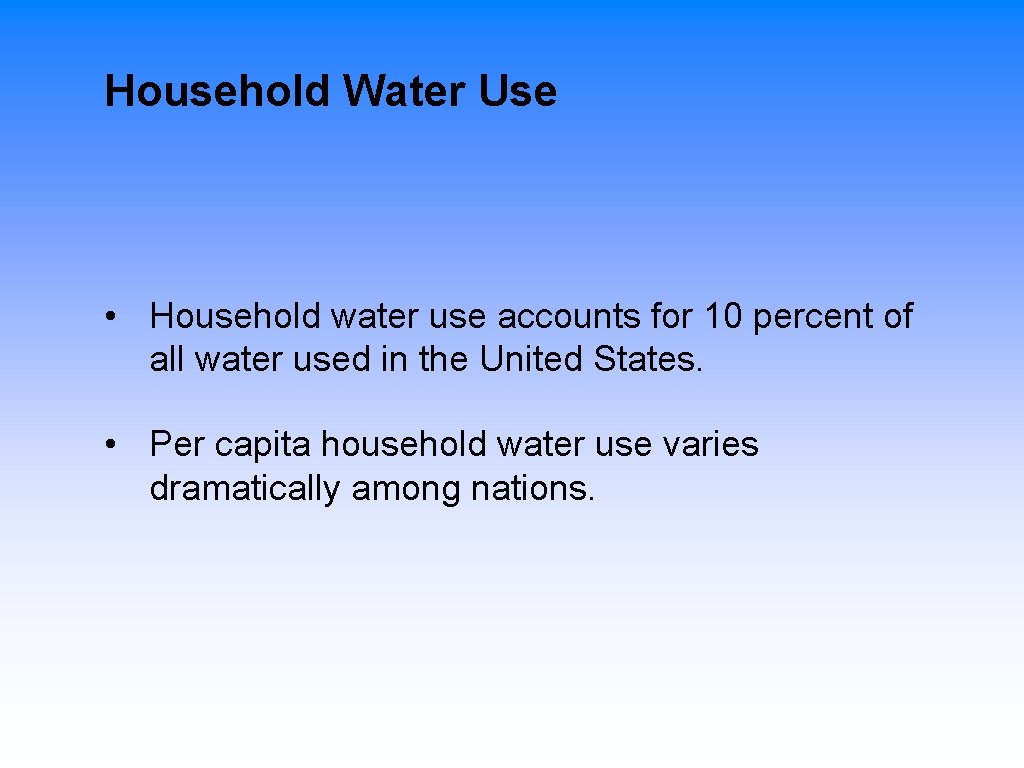 Household Water Use

• Household water use accounts for 10 percent of all water used in the United States.

• Per capita household water use varies dramatically among nations.